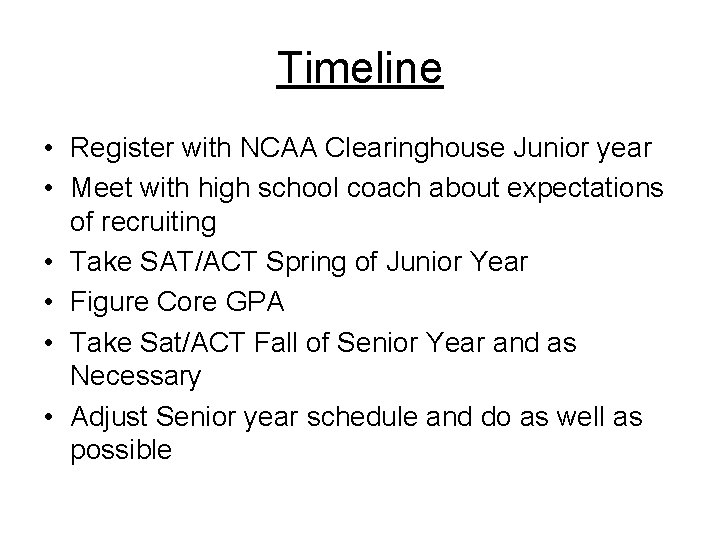 Timeline

• Register with NCAA Clearinghouse Junior year
• Meet with high school coach about expectations of recruiting
• Take SAT/ACT Spring of Junior Year
• Figure Core GPA
• Take Sat/ACT Fall of Senior Year and as Necessary
• Adjust Senior year schedule and do as well as possible